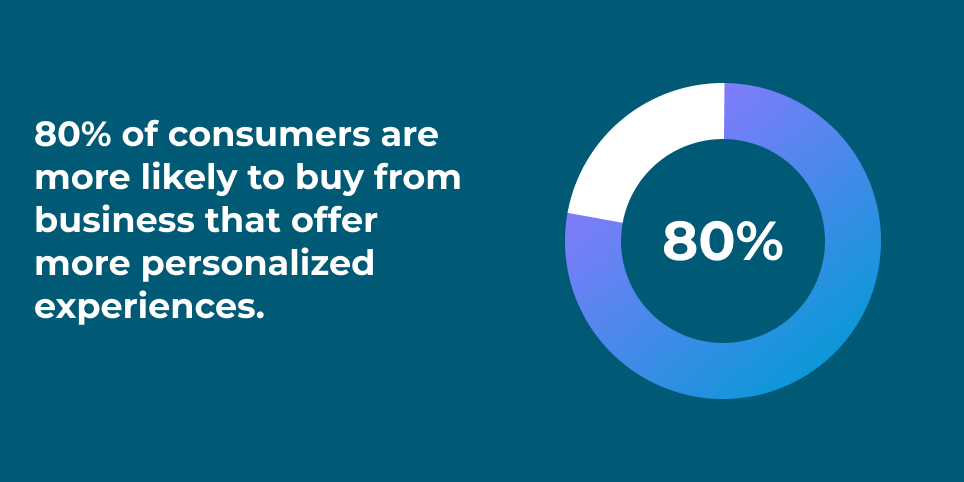 80% of consumers are more likely to buy from business that offer more personalized experiences.

80%